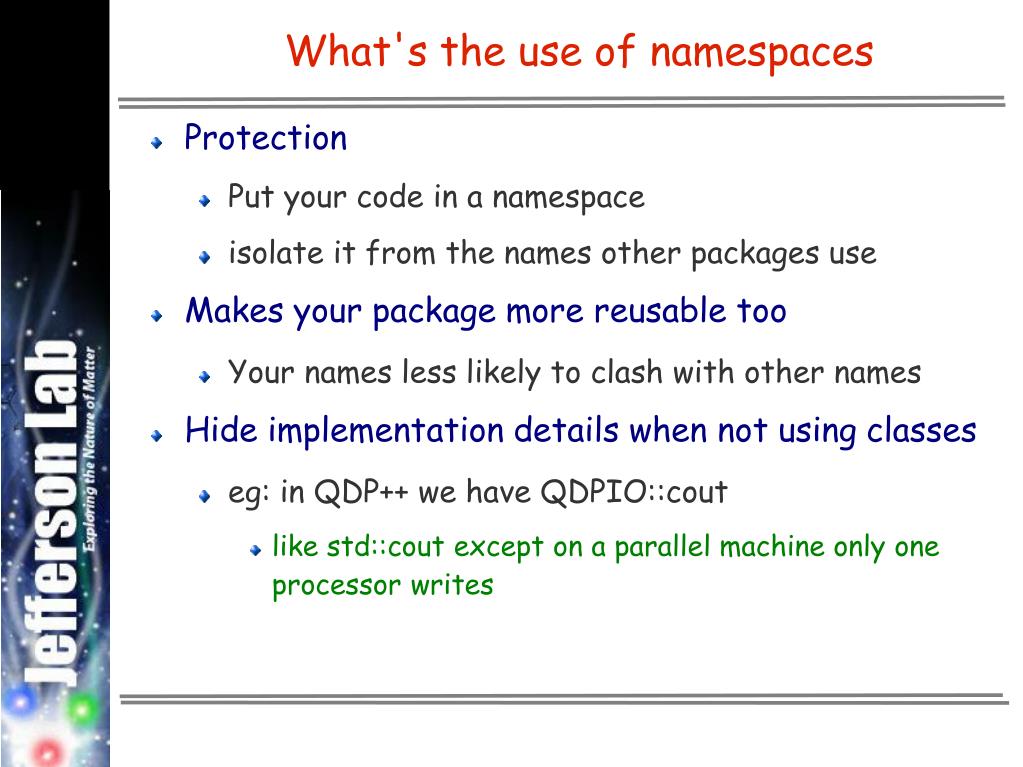 What's the use of namespaces

Protection

Put your code in a namespace

isolate it from the names other packages use

Makes your package more reusable too

Your names less likely to clash with other names

Hide implementation details when not using classes

eg: in QDP++ we have QDPIO::cout

like std::cout except on a parallel machine only one processor writes

Jefferson Lab
Exploring the Nature of Matter